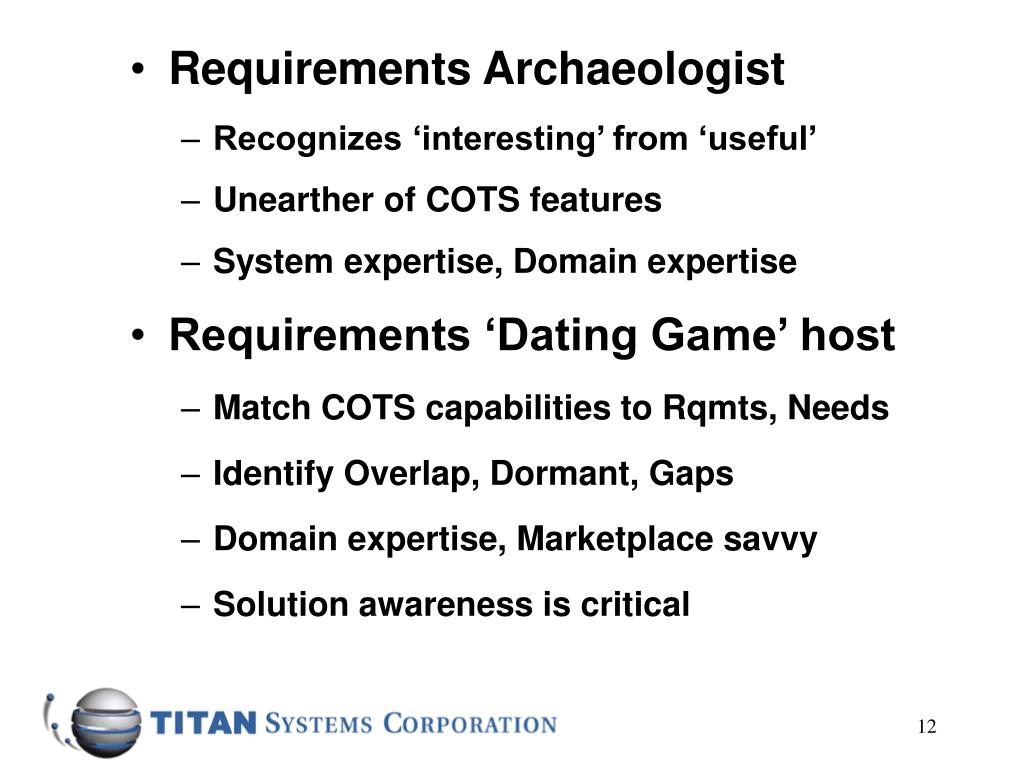 • Requirements Archaeologist

– Recognizes ‘interesting’ from ‘useful’

– Unearther of COTS features

– System expertise, Domain expertise

• Requirements ‘Dating Game’ host

– Match COTS capabilities to Rqmts, Needs

– Identify Overlap, Dormant, Gaps

– Domain expertise, Marketplace savvy

– Solution awareness is critical

TITAN SYSTEMS CORPORATION

12